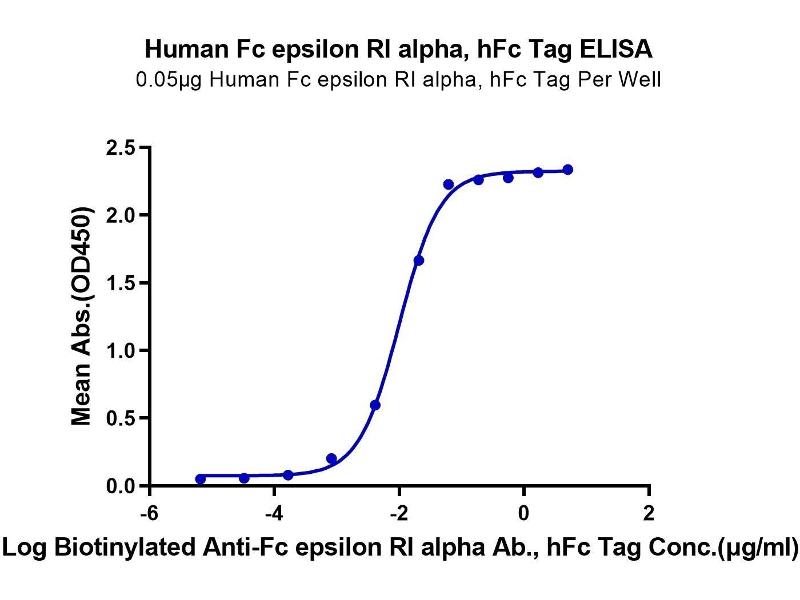 Human Fc epsilon RI alpha, hFc Tag ELISA
0.05μg Human Fc epsilon RI alpha, hFc Tag Per Well

Mean Abs.(OD450)

2.5
2.0
1.5
1.0
0.5
0.0

-6
-4
-2
0
2

Log Biotinylated Anti-Fc epsilon RI alpha Ab., hFc Tag Conc.(μg/ml)